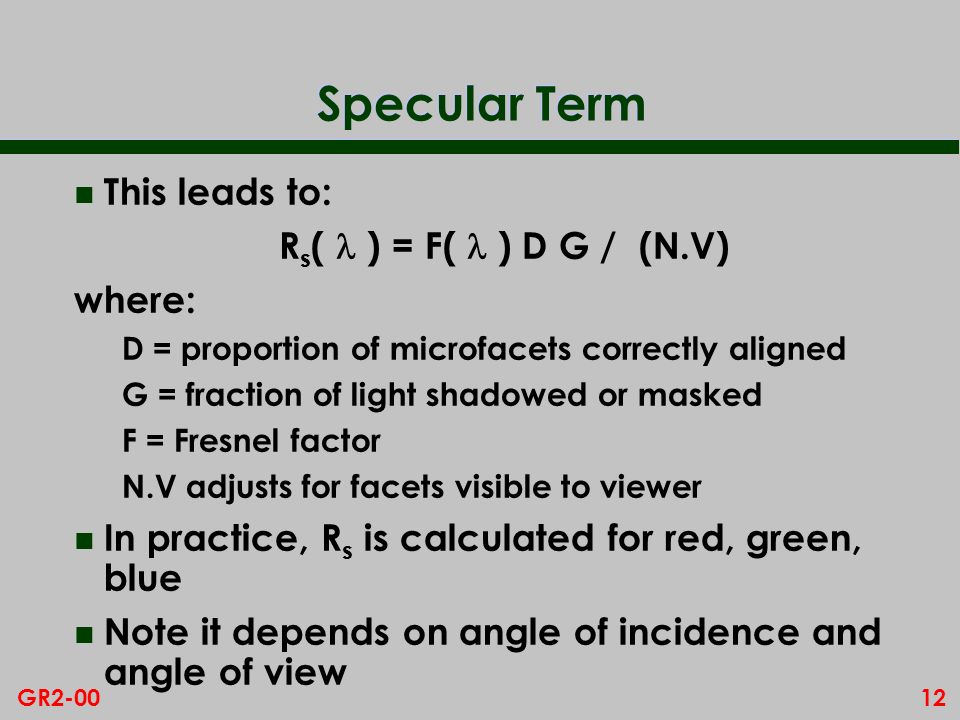 Specular Term

This leads to:

$R_s( \lambda ) = F( \lambda ) D G / (N.V)$

where:

D = proportion of microfacets correctly aligned

G = fraction of light shadowed or masked

F = Fresnel factor

N.V adjusts for facets visible to viewer

In practice, $R_s$ is calculated for red, green, blue

Note it depends on angle of incidence and angle of view

GR2-00

12